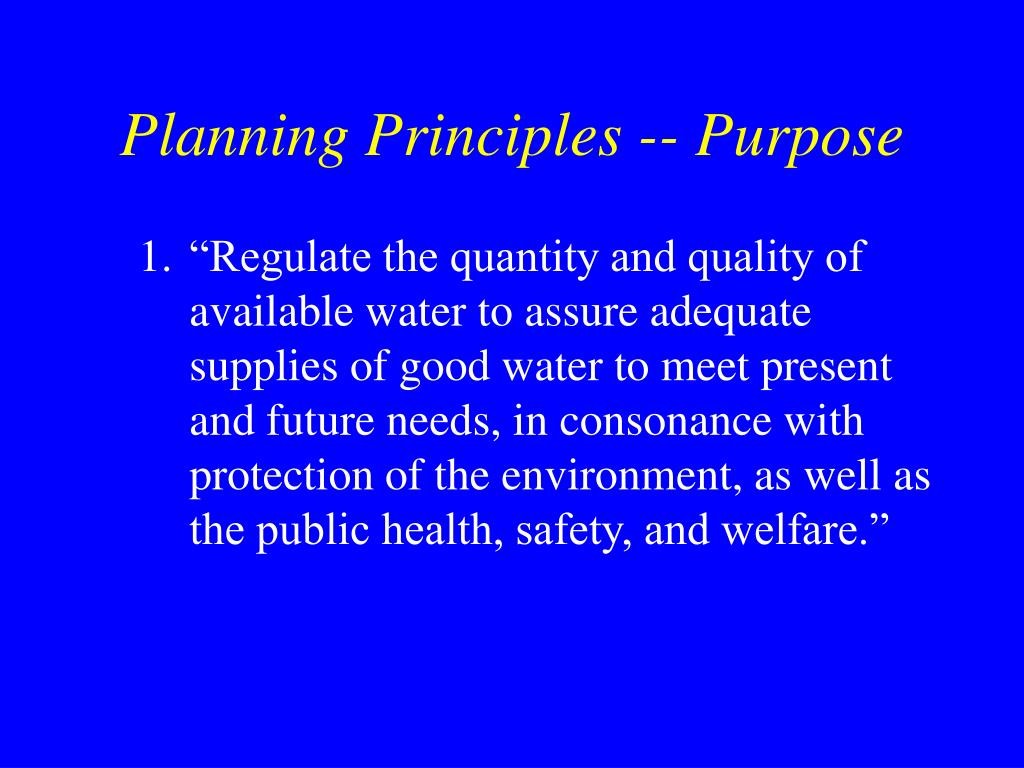 Planning Principles -- Purpose

1. “Regulate the quantity and quality of available water to assure adequate supplies of good water to meet present and future needs, in consonance with protection of the environment, as well as the public health, safety, and welfare.”